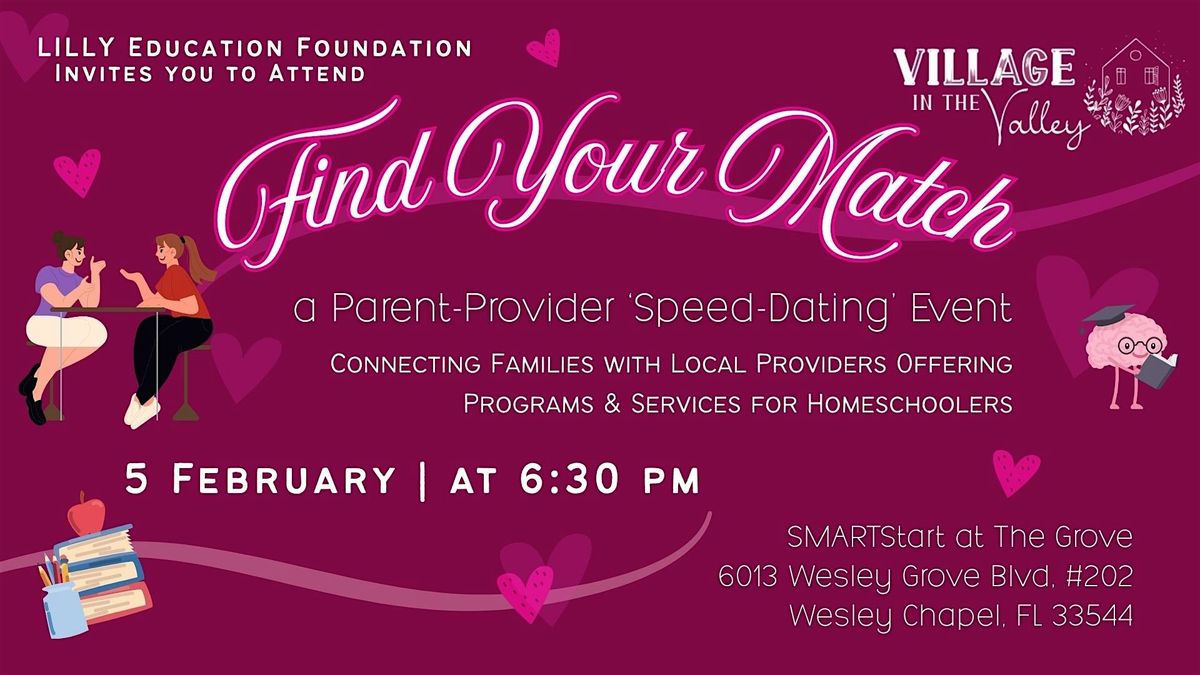 LILLY Education Foundation
Invites you to Attend

VILLAGE IN THE Valley

Find Your Match

a Parent-Provider 'Speed-Dating' Event

Connecting Families with Local Providers Offering Programs & Services for Homeschoolers

5 February | at 6:30 pm

SMARTStart at The Grove
6013 Wesley Grove Blvd, #202
Wesley Chapel, FL 33544